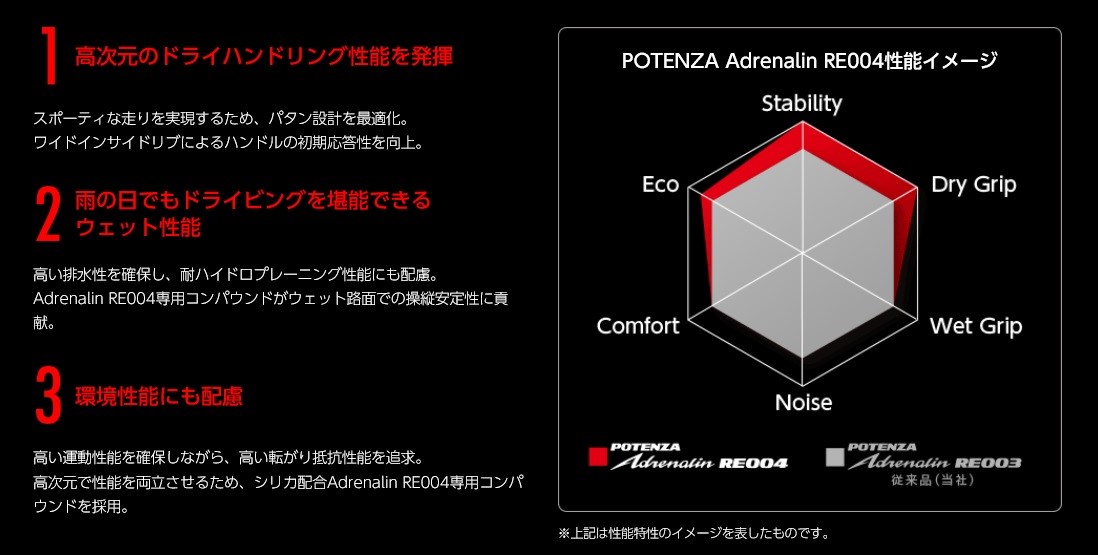 1 高次元のドライハンドリング性能を発揮

スポーティな走りを実現するため、パタン設計を最適化。
ワイドインサイドリブによるハンドルの初期応答性を向上。

2 雨の日でもドライビングを堪能できるウェット性能

高い排水性を確保し、耐ハイドロプレーニング性能にも配慮。
Adrenalin RE004専用コンパウンドがウェット路面での操縦安定性に貢献。

3 環境性能にも配慮

高い運動性能を確保しながら、高い転がり抵抗性能を追求。
高次元で性能を両立させるため、シリカ配合Adrenalin RE004専用コンパウンドを採用。

POTENZA Adrenalin RE004性能イメージ

Stability
Dry Grip
Wet Grip
Noise
Comfort
Eco

POTENZA Adrenalin RE004
POTENZA Adrenalin RE003
従来品(当社)

※上記は性能特性のイメージを表したものです。